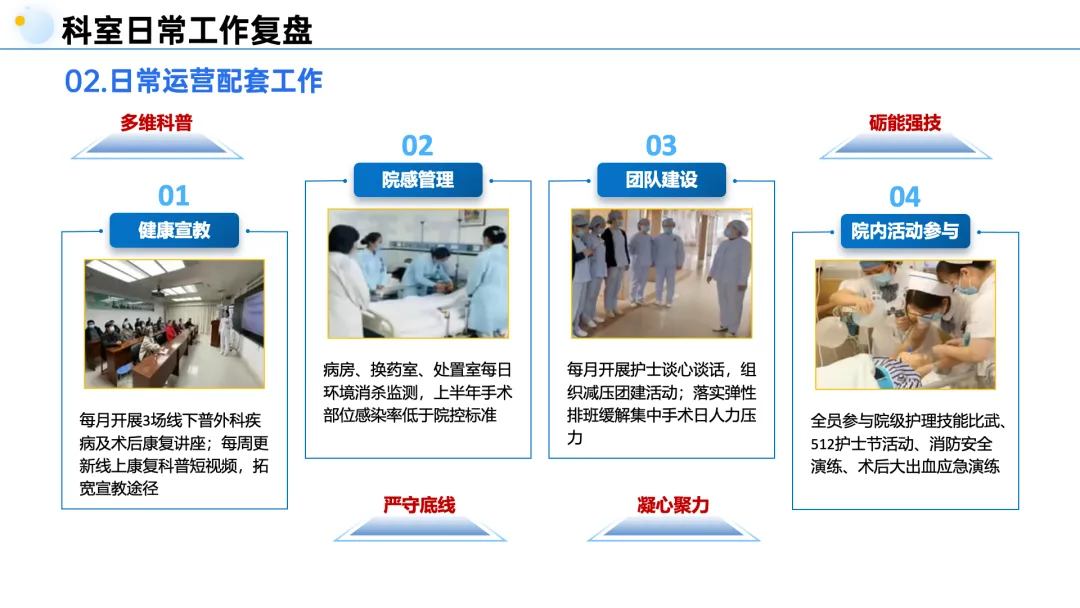 科室日常工作复盘

02.日常运营配套工作

多维科普

01
健康宣教

每月开展3场线下普外科疾病及术后康复讲座；每周更新线上康复科普短视频，拓宽宣教途径

02
院感管理

病房、换药室、处置室每日环境消杀监测，上半年手术部位感染率低于院控标准

严守底线

03
团队建设

每月开展护士谈心谈话，组织减压团建活动；落实弹性排班缓解集中手术日人力压力

凝心聚力

砺能强技

04
院内活动参与

全员参与院级护理技能比武、512护士节活动、消防安全演练、术后大出血应急演练